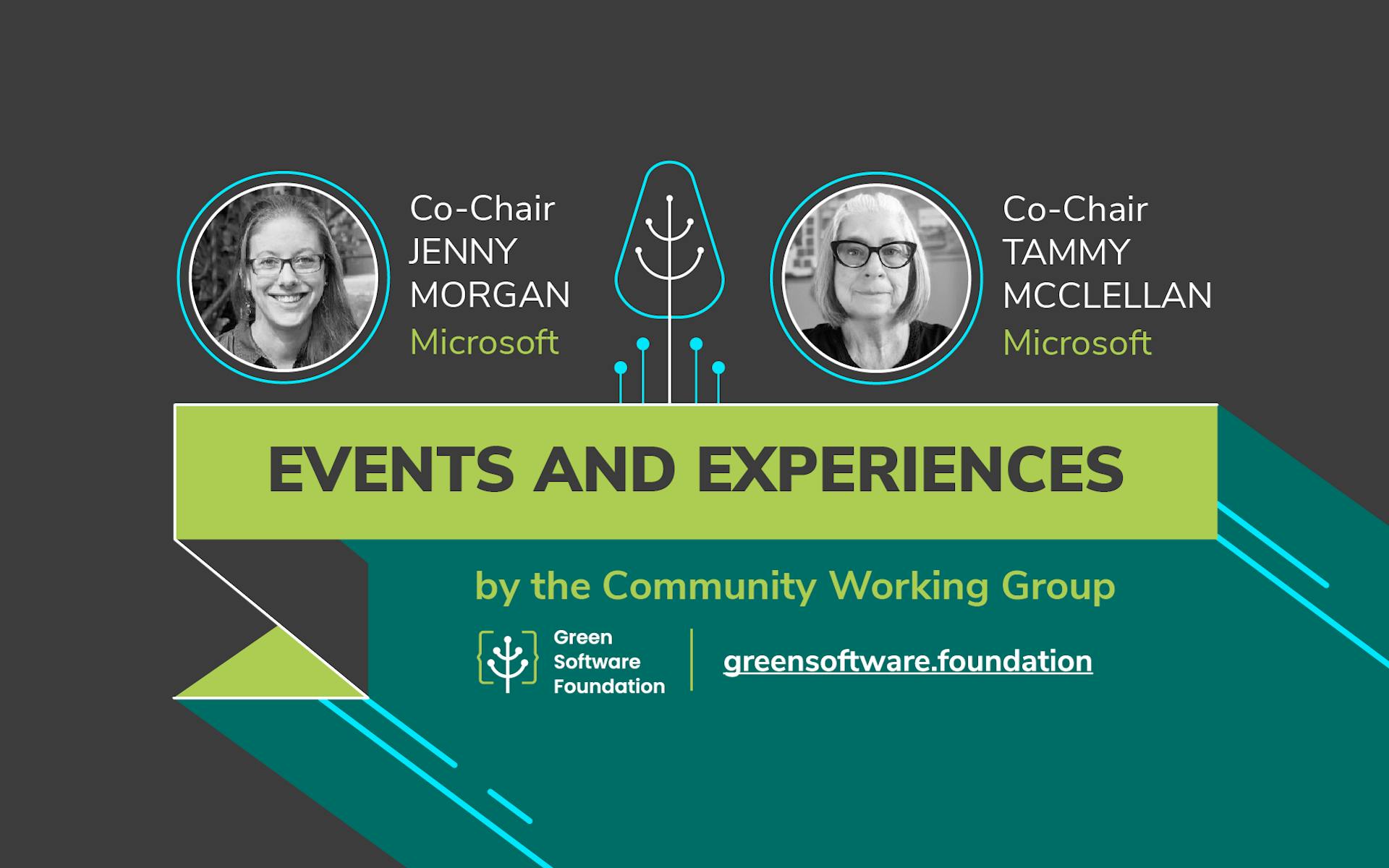 Co-Chair
JENNY
MORGAN
Microsoft

Co-Chair
TAMMY
MCCLELLAN
Microsoft

EVENTS AND EXPERIENCES

by the Community Working Group

Green
Software
Foundation

greensoftware.foundation